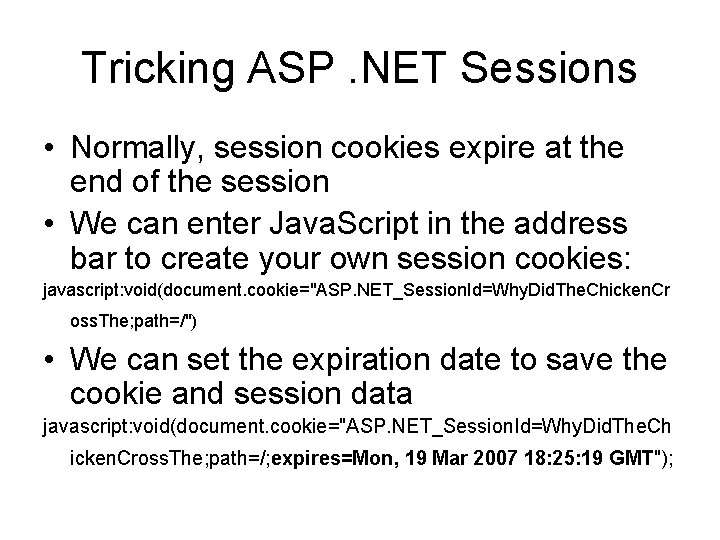 Tricking ASP .NET Sessions

• Normally, session cookies expire at the end of the session

• We can enter JavaScript in the address bar to create your own session cookies:

javascript:void(document.cookie="ASP.NET_SessionId=WhyDidTheChickenCrossThe;path=/")

• We can set the expiration date to save the cookie and session data

javascript:void(document.cookie="ASP.NET_SessionId=WhyDidTheChickenCrossThe;path=/;expires=Mon, 19 Mar 2007 18:25:19 GMT");